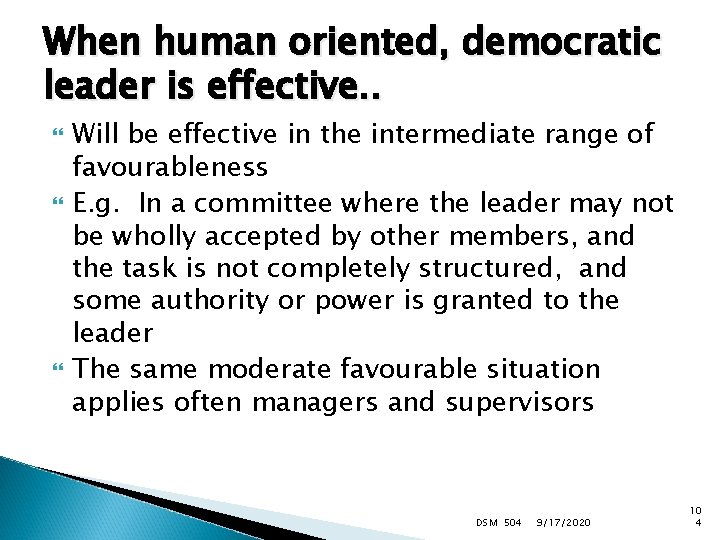 When human oriented, democratic leader is effective..

Will be effective in the intermediate range of favourableness

E.g. In a committee where the leader may not be wholly accepted by other members, and the task is not completely structured, and some authority or power is granted to the leader

The same moderate favourable situation applies often managers and supervisors

DSM 504 9/17/2020 104